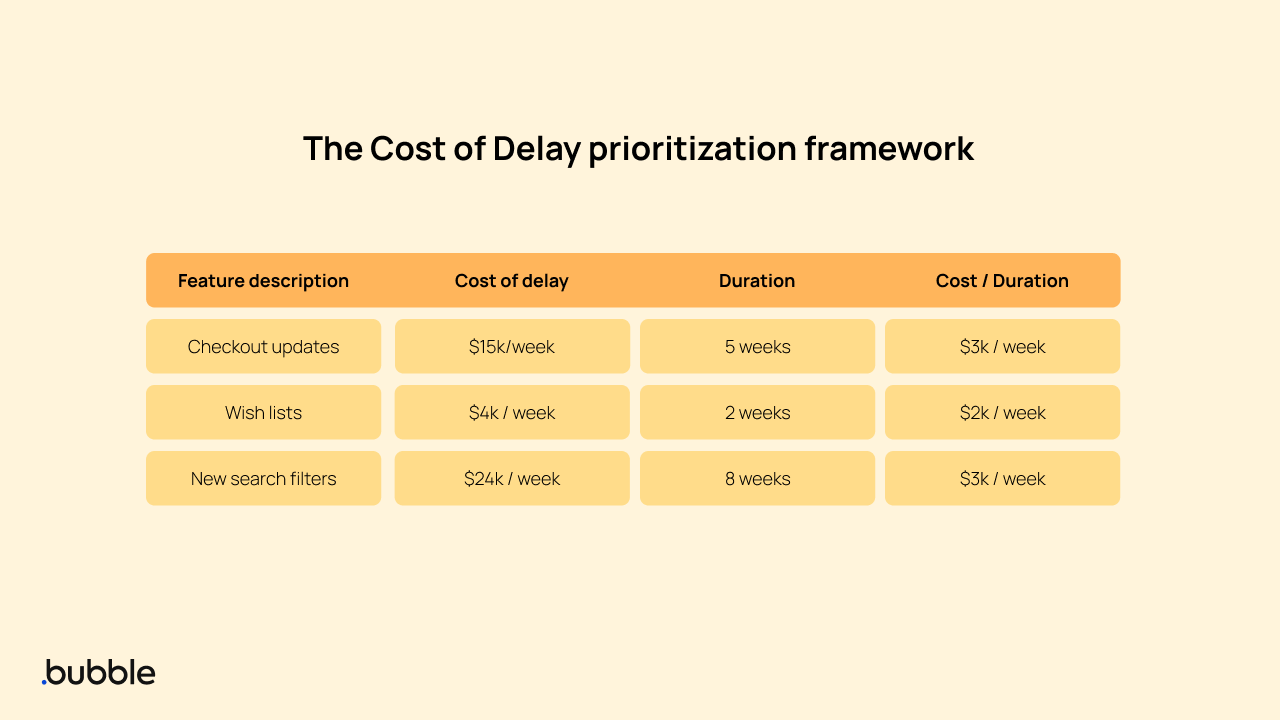 The Cost of Delay prioritization framework

| Feature description | Cost of delay | Duration | Cost / Duration |
|---|---|---|---|
| Checkout updates | \$15k/week | 5 weeks | \$3k / week |
| Wish lists | \$4k / week | 2 weeks | \$2k / week |
| New search filters | \$24k / week | 8 weeks | \$3k / week |

.bubble